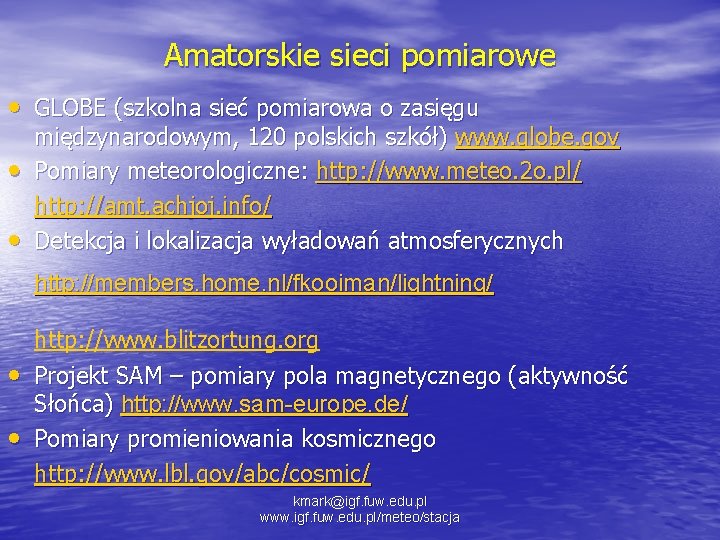 Amatorskie sieci pomiarowe

• GLOBE (szkolna sieć pomiarowa o zasięgu międzynarodowym, 120 polskich szkół) www.globe.gov
• Pomiary meteorologiczne: http://www.meteo.2o.pl/ http://amt.achjoj.info/
• Detekcja i lokalizacja wyładowań atmosferycznych

http://members.home.nl/fkooiman/lightning/

http://www.blitzortung.org
• Projekt SAM – pomiary pola magnetycznego (aktywność Słońca) http://www.sam-europe.de/
• Pomiary promieniowania kosmicznego http://www.lbl.gov/abc/cosmic/

kmark@igf.fuw.edu.pl
www.igf.fuw.edu.pl/meteo/stacja